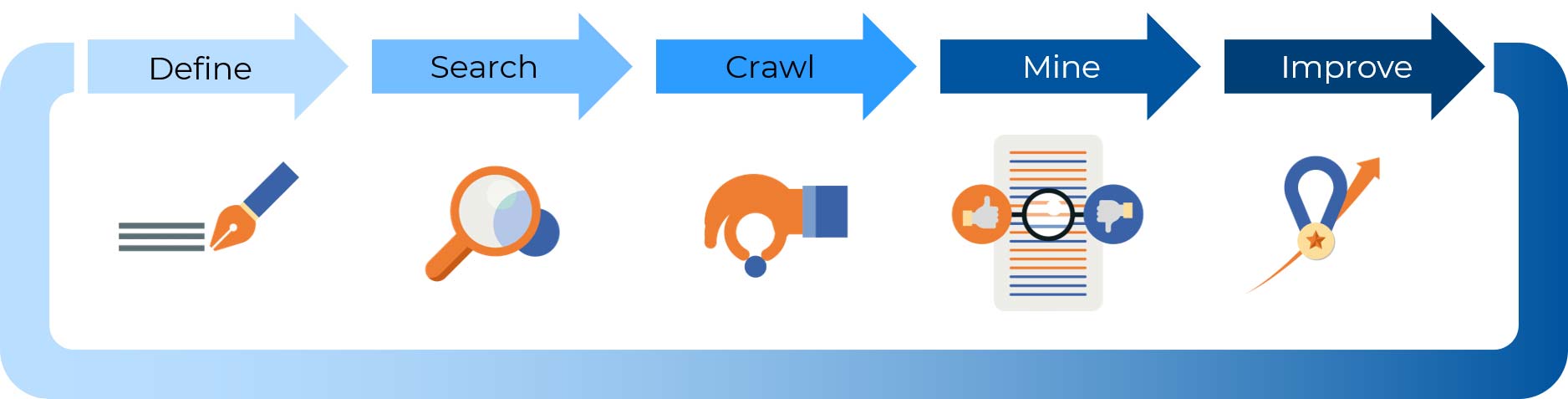 Define
Search
Crawl
Mine
Improve